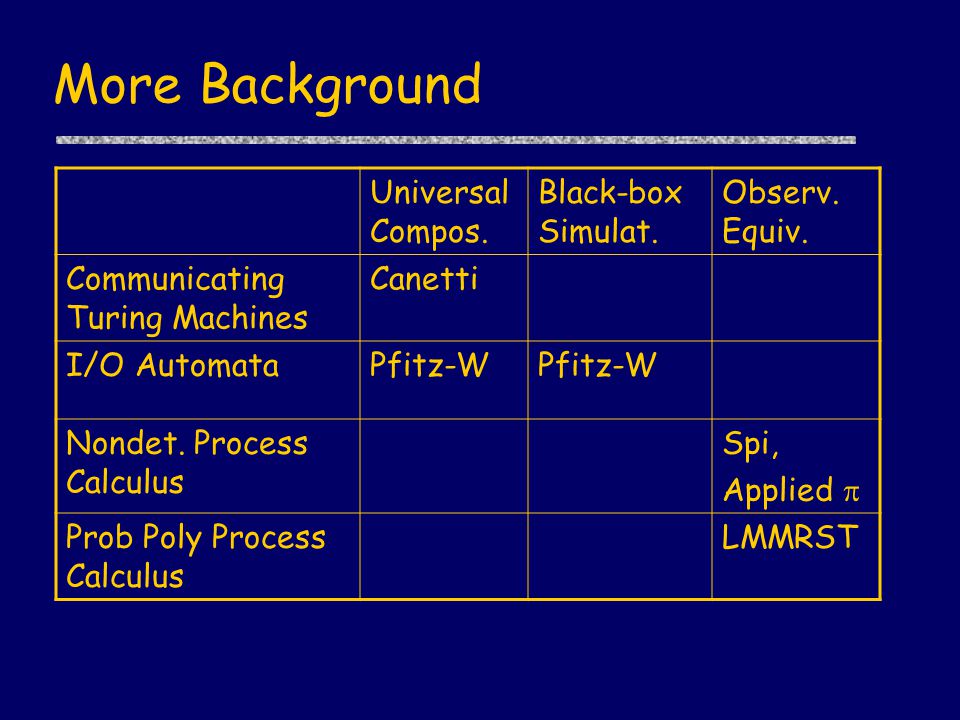 More Background

| | Universal Compos. | Black-box Simulat. | Observ. Equiv. |
|---|---|---|---|
| Communicating Turing Machines | Canetti | | |
| I/O Automata | Pfitz-W | Pfitz-W | |
| Nondet. Process Calculus | | | Spi, Applied $\pi$ |
| Prob Poly Process Calculus | | | LMMRST |